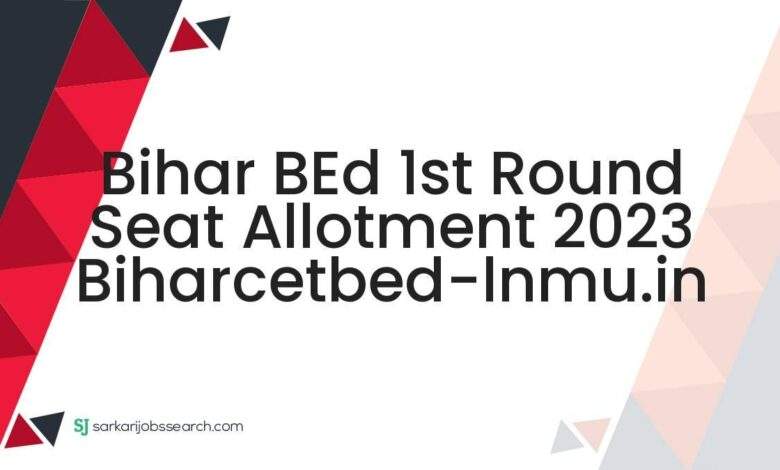 Bihar BEd 1st Round Seat Allotment 2023 Biharcetbed-lnmu.in

SJ sarkarijobssearch.com